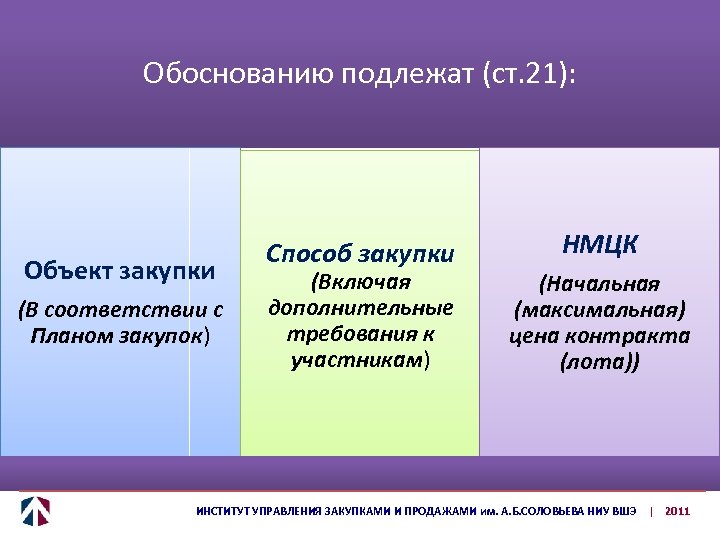 Обоснованию подлежат (ст.21):

Объект закупки
(В соответствии с Планом закупок)

Способ закупки
(Включая дополнительные требования к участникам)

НМЦК
(Начальная (максимальная) цена контракта (лота))

ИНСТИТУТ УПРАВЛЕНИЯ ЗАКУПКАМИ И ПРОДАЖАМИ им. А.Б.СОЛОВЬЕВА НИУ ВШЭ | 2011